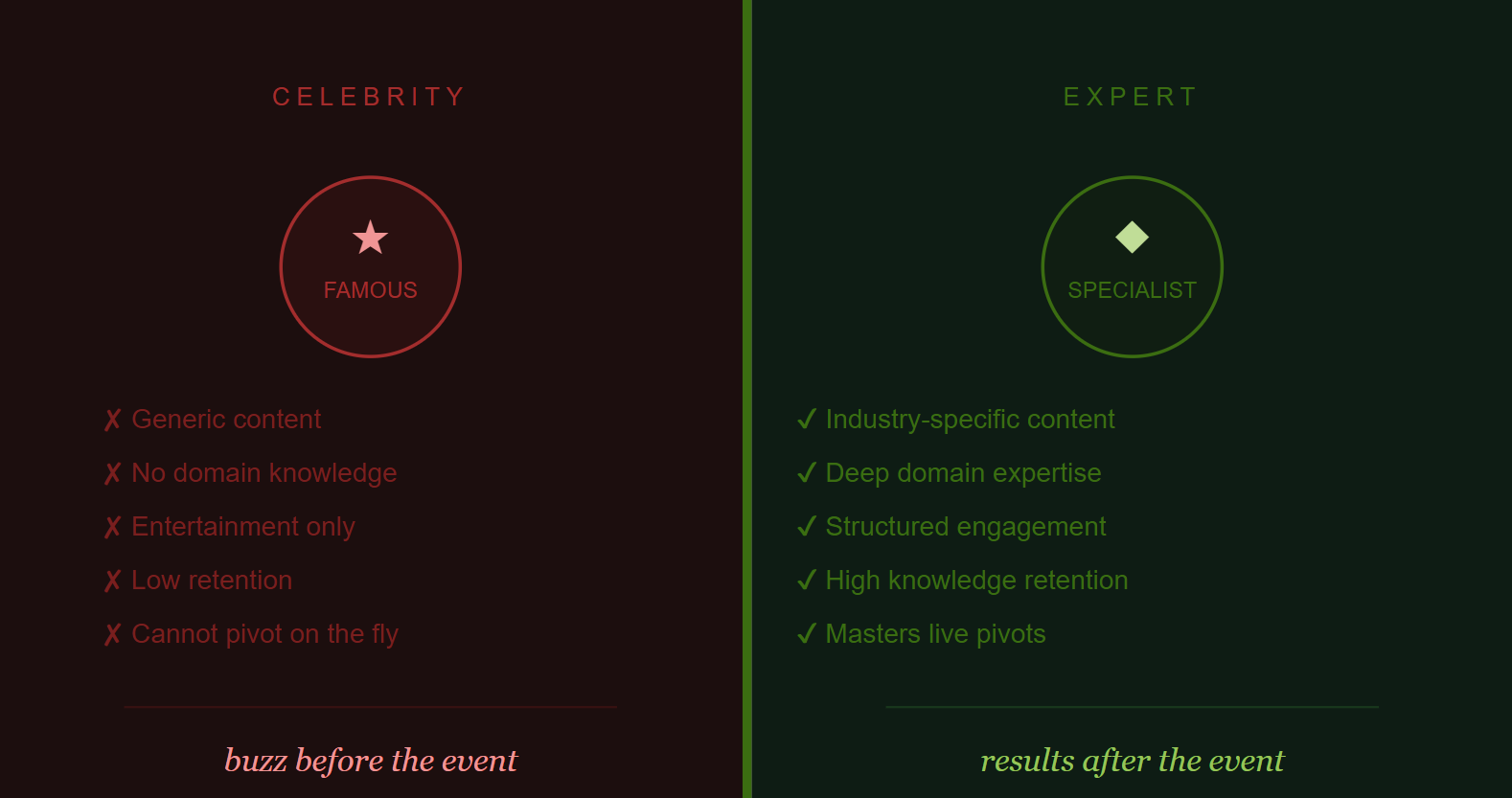 CELEBRITY

★
FAMOUS

✗ Generic content
✗ No domain knowledge
✗ Entertainment only
✗ Low retention
✗ Cannot pivot on the fly

buzz before the event

EXPERT

◆
SPECIALIST

✓ Industry-specific content
✓ Deep domain expertise
✓ Structured engagement
✓ High knowledge retention
✓ Masters live pivots

results after the event